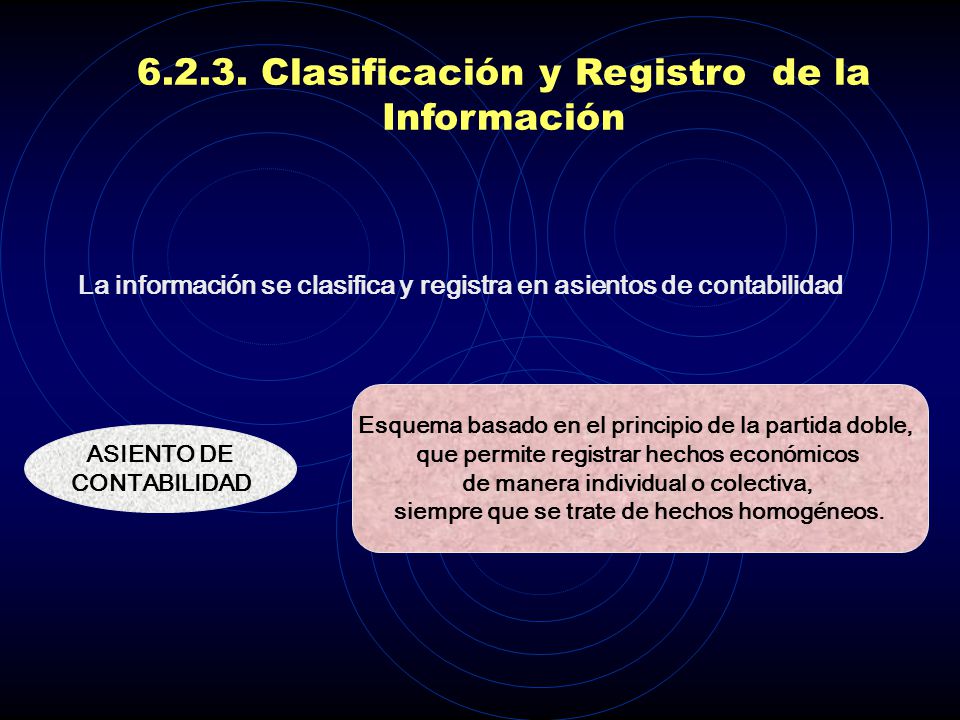 6.2.3. Clasificación y Registro de la Información

La información se clasifica y registra en asientos de contabilidad

ASIENTO DE CONTABILIDAD

Esquema basado en el principio de la partida doble, que permite registrar hechos económicos de manera individual o colectiva, siempre que se trate de hechos homogéneos.